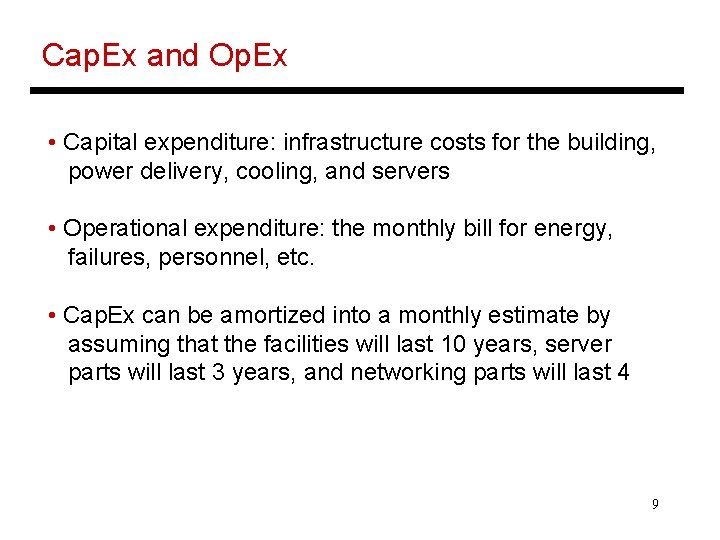 CapEx and OpEx

• Capital expenditure: infrastructure costs for the building, power delivery, cooling, and servers

• Operational expenditure: the monthly bill for energy, failures, personnel, etc.

• CapEx can be amortized into a monthly estimate by assuming that the facilities will last 10 years, server parts will last 3 years, and networking parts will last 4

9